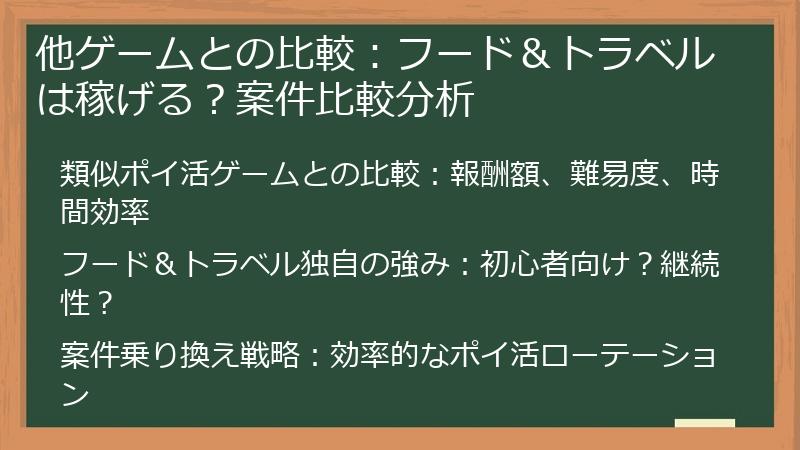 他ゲームとの比較：フード＆トラベルは稼げる？案件比較分析

類似ポイ活ゲームとの比較：報酬額、難易度、時間効率

フード＆トラベル独自の強み：初心者向け？継続性？

案件乗り換え戦略：効率的なポイ活ローテーション